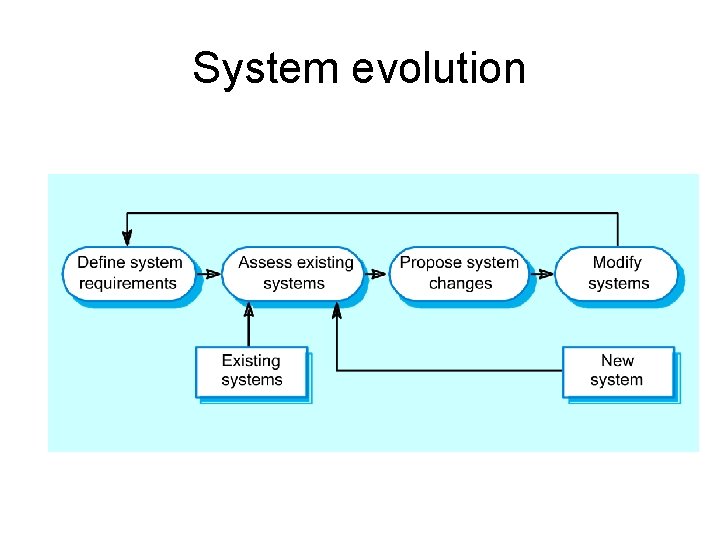 System evolution

Define system requirements

Assess existing systems

Propose system changes

Modify systems

Existing systems

New system